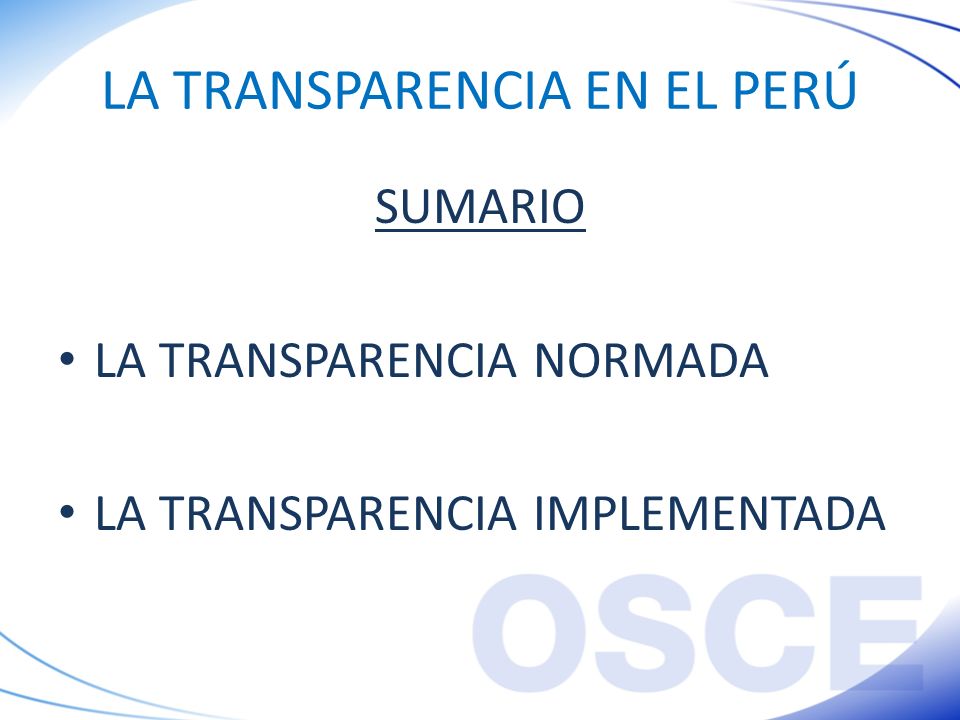 LA TRANSPARENCIA EN EL PERÚ

SUMARIO

• LA TRANSPARENCIA NORMADA

• LA TRANSPARENCIA IMPLEMENTADA

OSCE